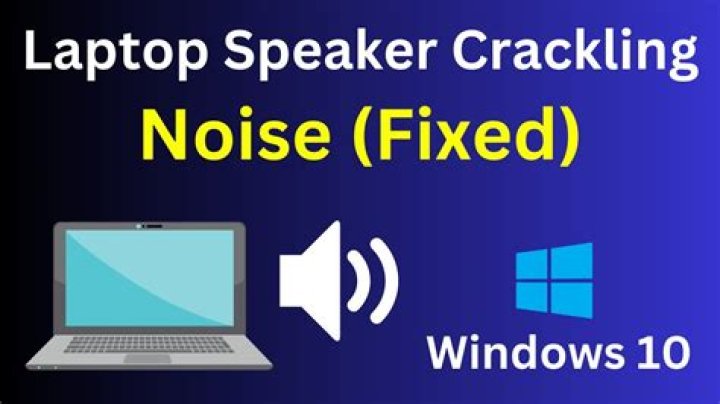 Laptop Speaker Crackling
Noise (Fixed)

Windows 10